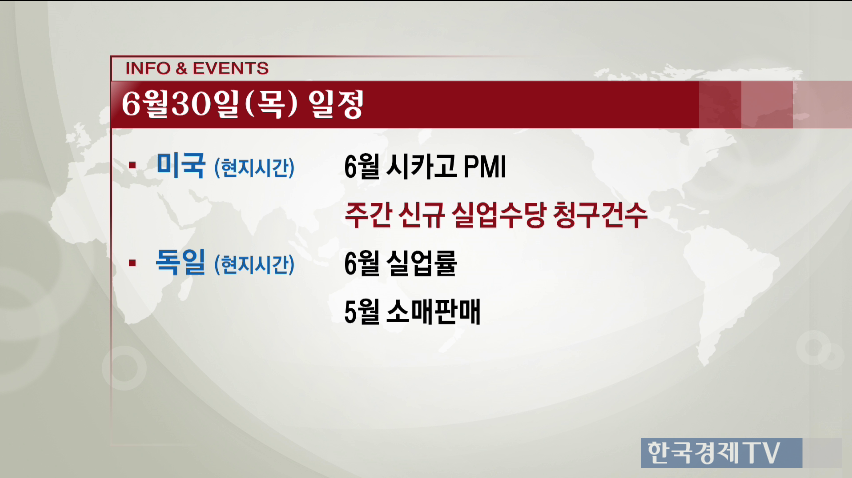 INFO & EVENTS

6월30일(목) 일정

▪ 미국 (현지시간) 6월 시카고 PMI

주간 신규 실업수당 청구건수

▪ 독일 (현지시간) 6월 실업률

5월 소매판매

한국경제TV